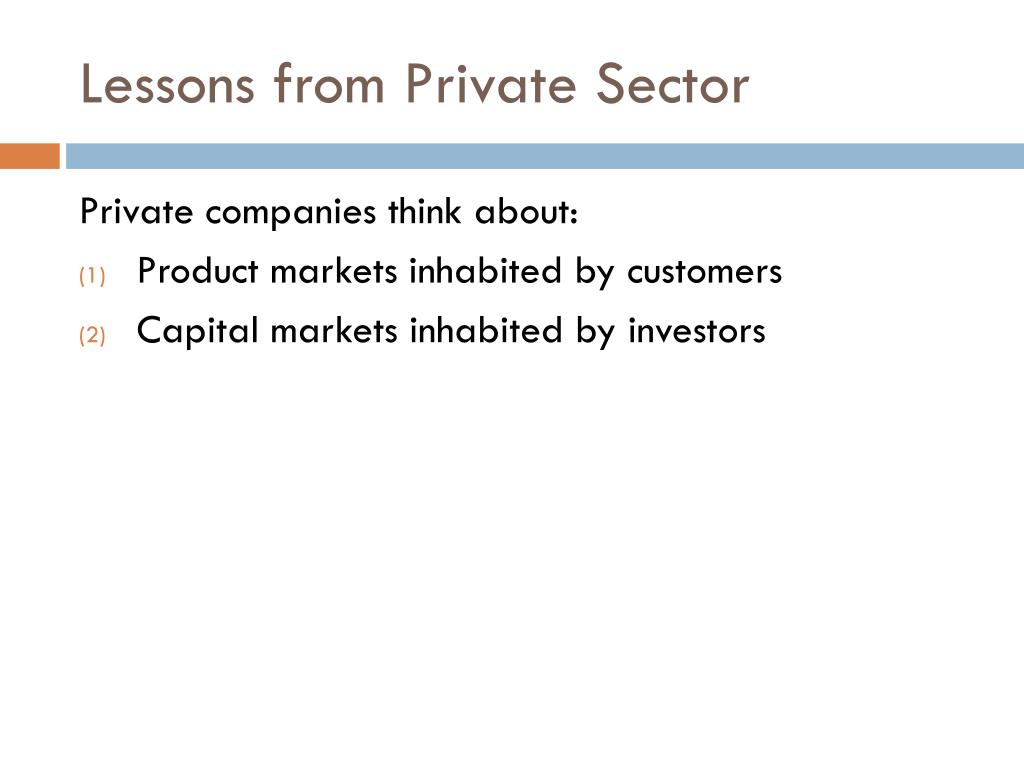 Lessons from Private Sector

Private companies think about:

(1) Product markets inhabited by customers

(2) Capital markets inhabited by investors